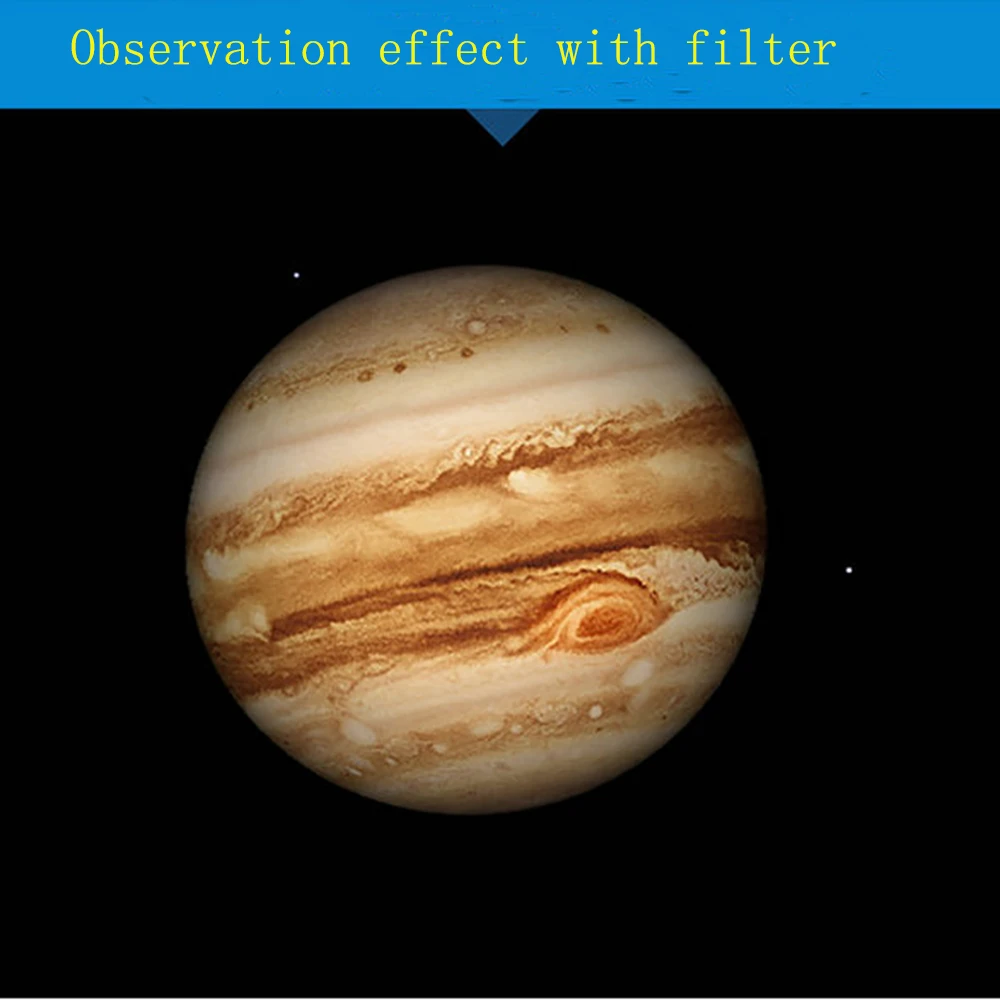 Observation effect with filter